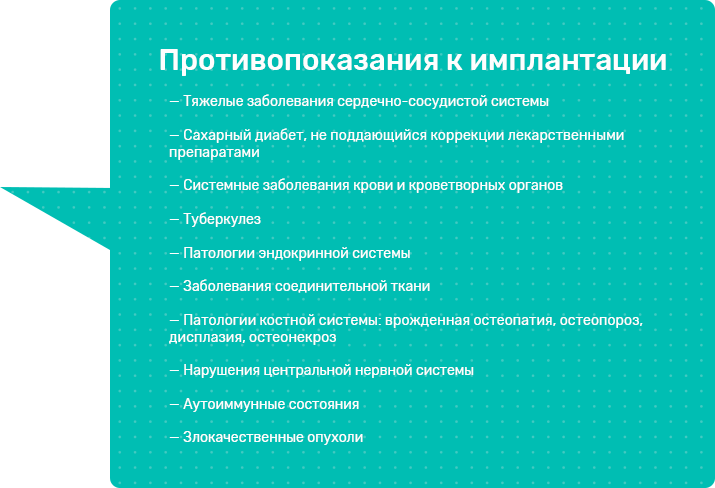 Противопоказания к имплантации

— Тяжелые заболевания сердечно-сосудистой системы

— Сахарный диабет, не поддающийся коррекции лекарственными препаратами

— Системные заболевания крови и кроветворных органов

— Туберкулез

— Патологии эндокринной системы

— Заболевания соединительной ткани

— Патологии костной системы: врожденная остеопатия, остеопороз, дисплазия, остеонекроз

— Нарушения центральной нервной системы

— Аутоиммунные состояния

— Злокачественные опухоли